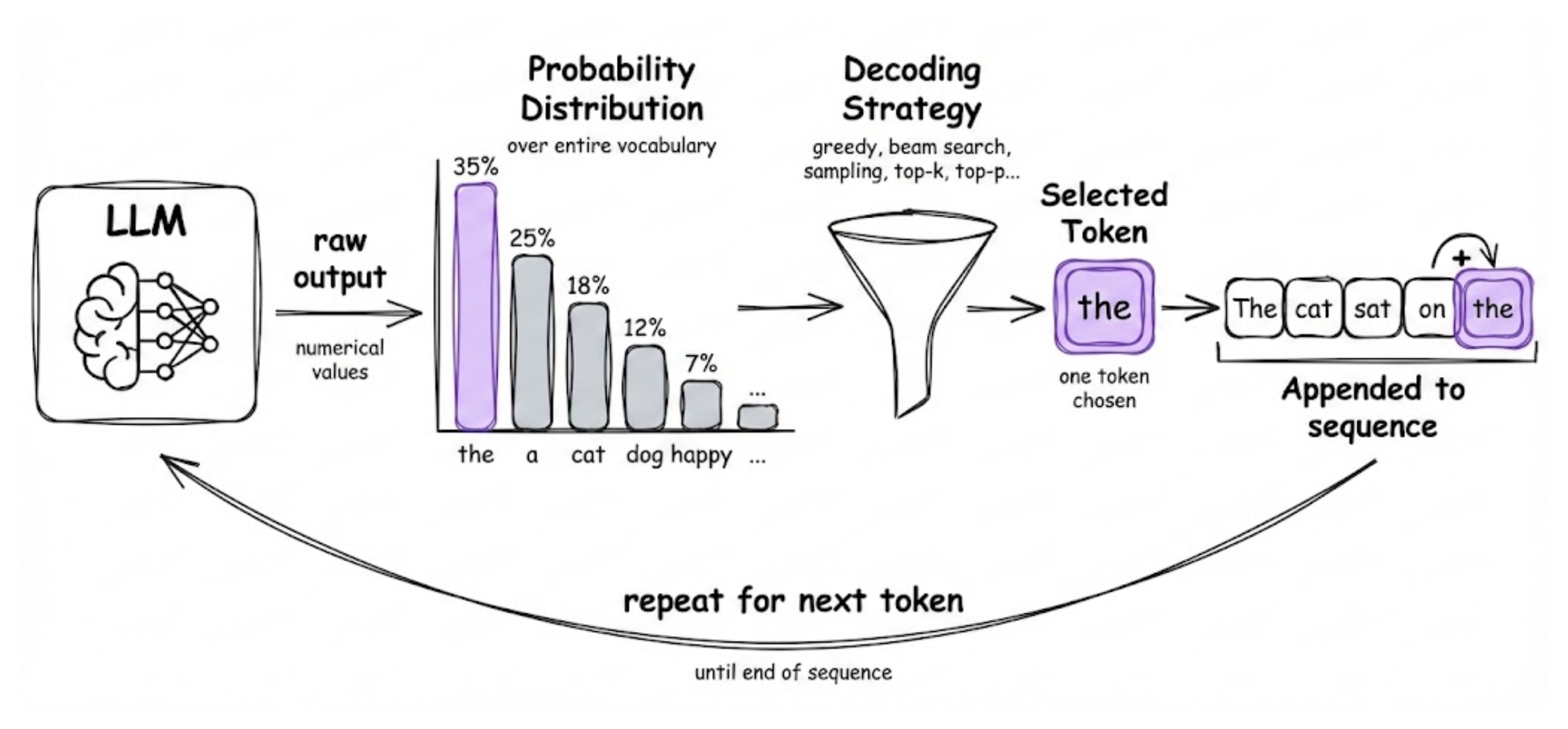 LLM

raw output

numerical values

Probability Distribution

over entire vocabulary

35%
25%
18%
12%
7%
...

the a cat dog happy ...

Decoding Strategy

greedy, beam search, sampling, top-k, top-p...

Selected Token

the

one token chosen

+

The cat sat on the

Appended to sequence

repeat for next token

until end of sequence